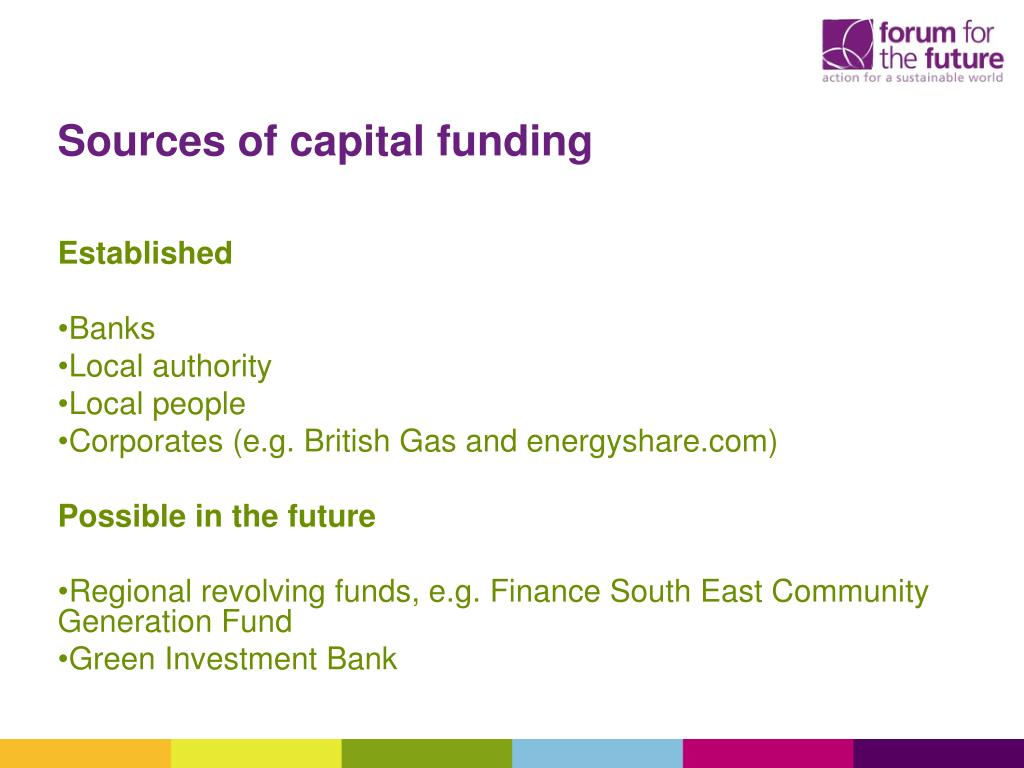 forum for the future
action for a sustainable world

Sources of capital funding

Established

•Banks
•Local authority
•Local people
•Corporates (e.g. British Gas and energyshare.com)

Possible in the future

•Regional revolving funds, e.g. Finance South East Community Generation Fund
•Green Investment Bank